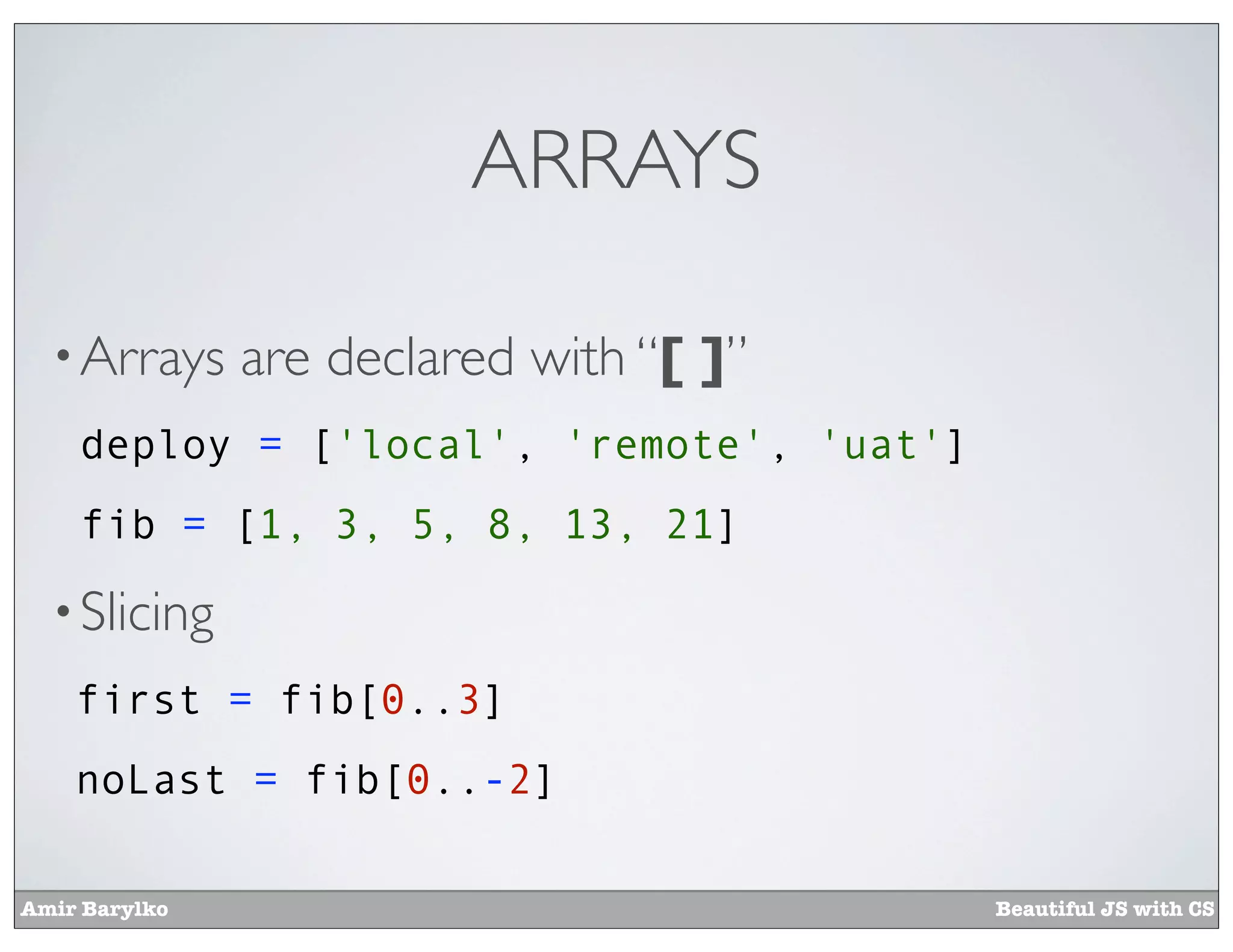 ARRAYS

• Arrays are declared with “[ ]”

deploy = ['local', 'remote', 'uat']

fib = [1, 3, 5, 8, 13, 21]

• Slicing

first = fib[0..3]

noLast = fib[0..-2]

Amir Barylko

Beautiful JS with CS